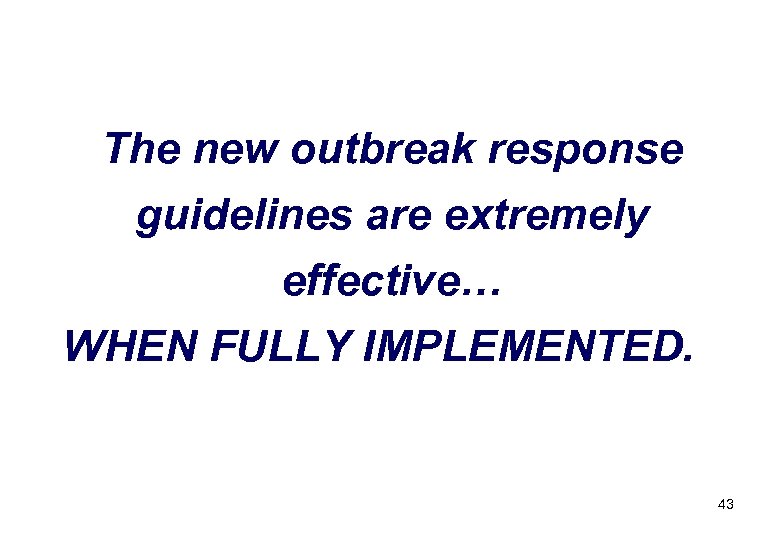 The new outbreak response guidelines are extremely effective…

WHEN FULLY IMPLEMENTED.

43